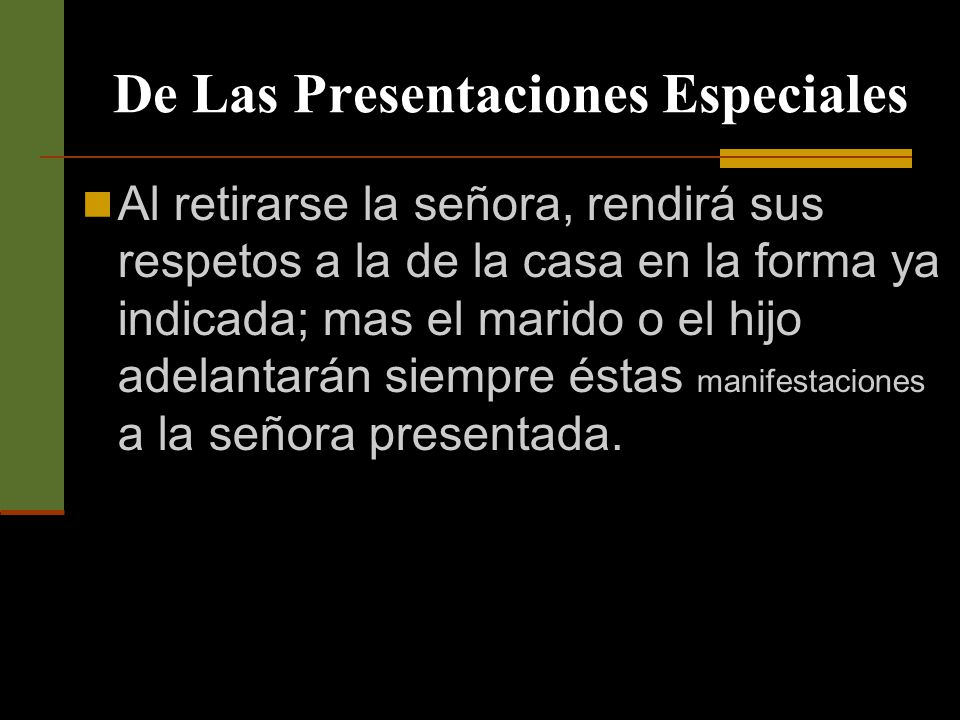 De Las Presentaciones Especiales

Al retirarse la señora, rendirá sus respetos a la de la casa en la forma ya indicada; mas el marido o el hijo adelantarán siempre éstas manifestaciones a la señora presentada.